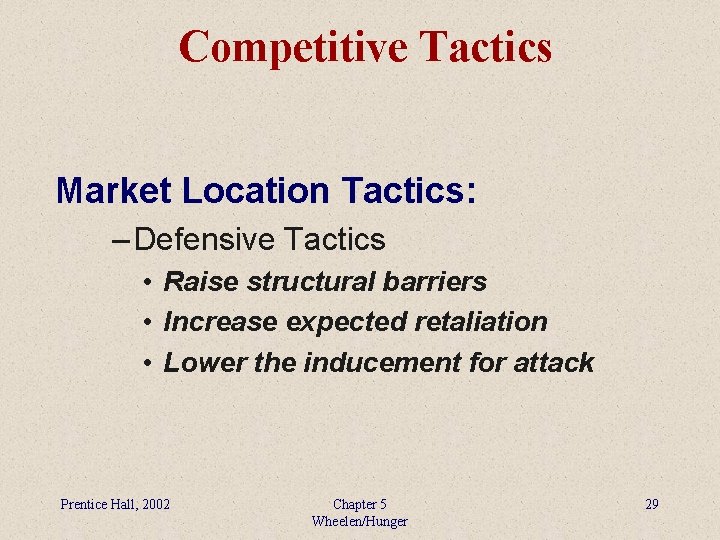 Competitive Tactics

Market Location Tactics:

– Defensive Tactics

• Raise structural barriers
• Increase expected retaliation
• Lower the inducement for attack

Prentice Hall, 2002

Chapter 5
Wheelen/Hunger

29